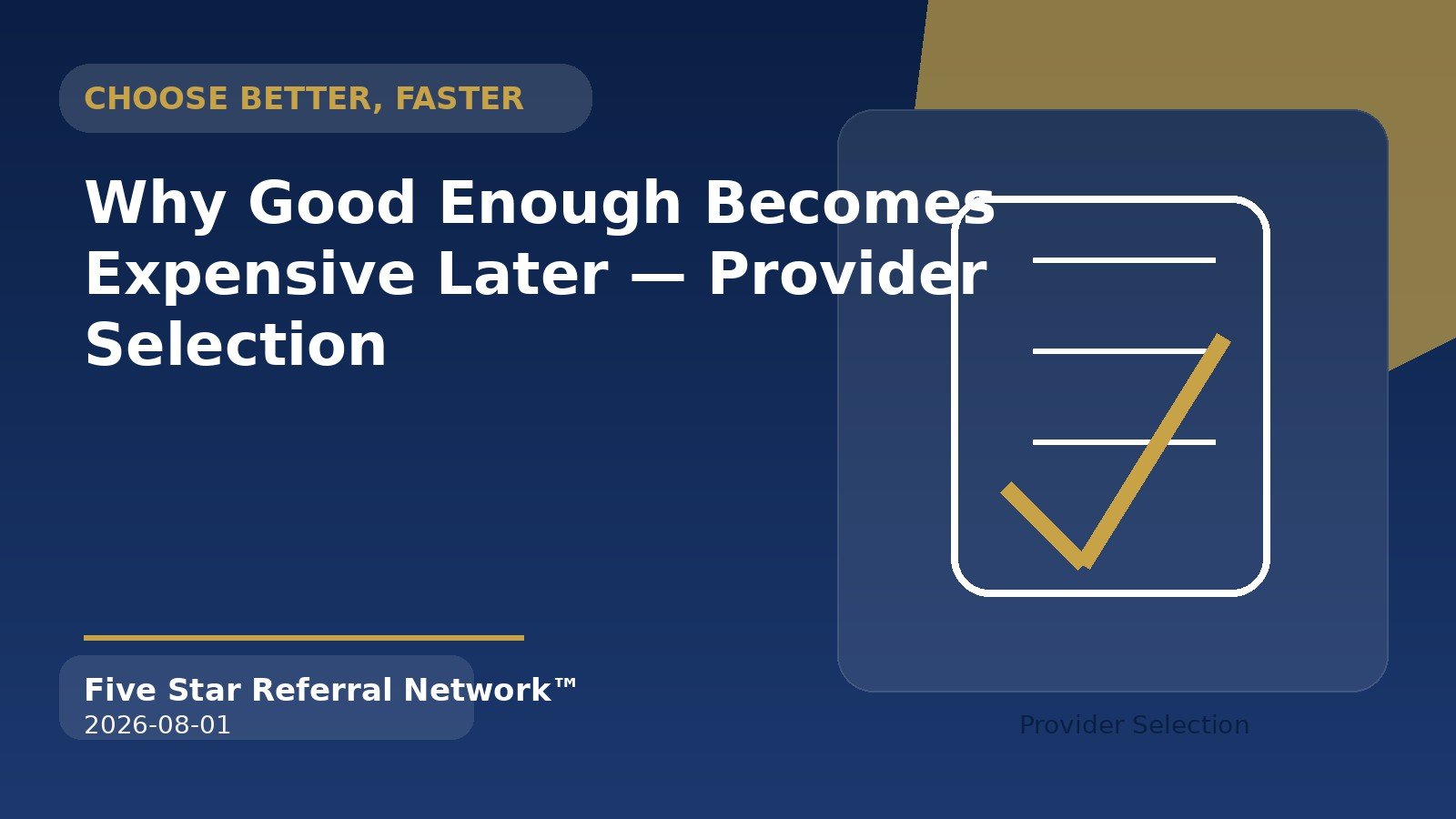 CHOOSE BETTER, FASTER

Why Good Enough Becomes Expensive Later — Provider Selection

Five Star Referral Network™
2026-08-01

Provider Selection